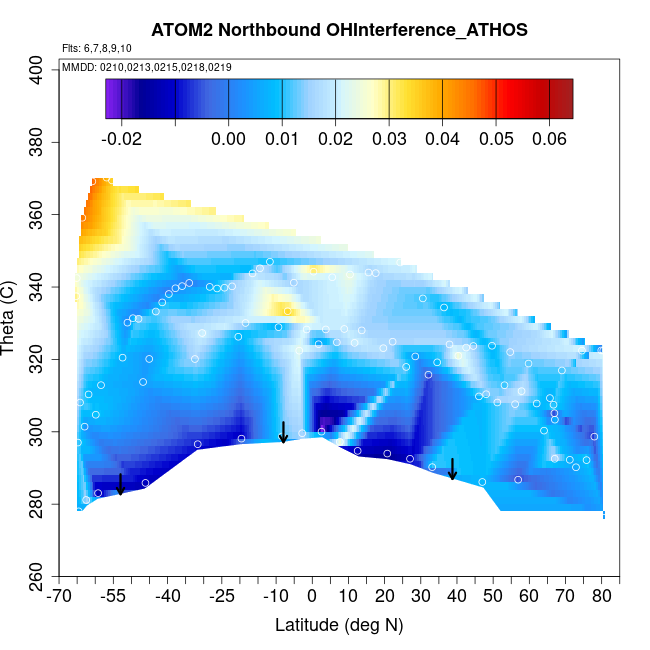 ATOM2 Northbound OHInterference_ATHOS

Flts: 6,7,8,9,10

MMDD: 0210,0213,0215,0218,0219

-0.02 0.00 0.01 0.02 0.03 0.04 0.05 0.06

Theta (C)

400
380
360
340
320
300
280
260

-70 -55 -40 -25 -10 0 10 20 30 40 50 60 70 80

Latitude (deg N)